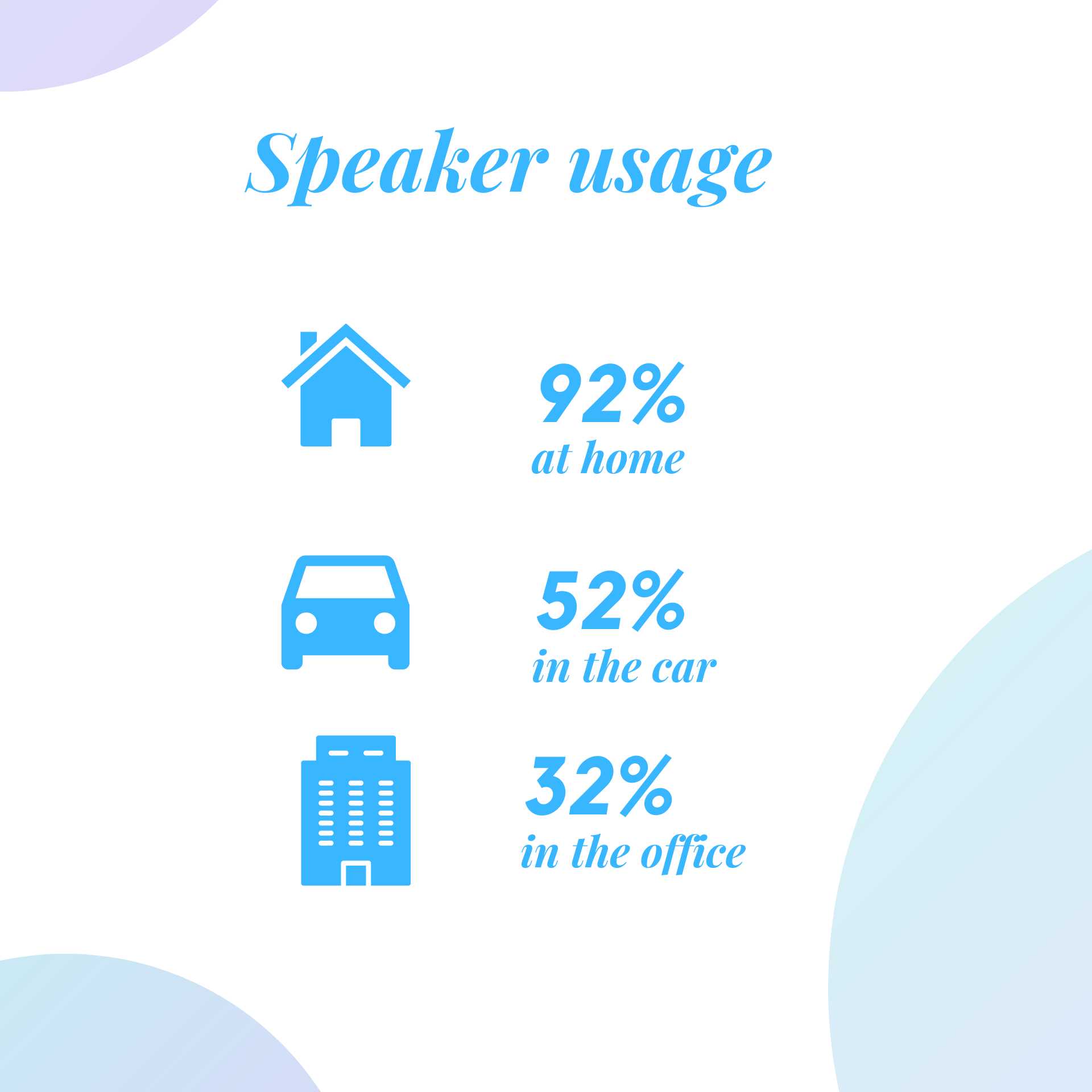 Speaker usage

92%
at home

52%
in the car

32%
in the office